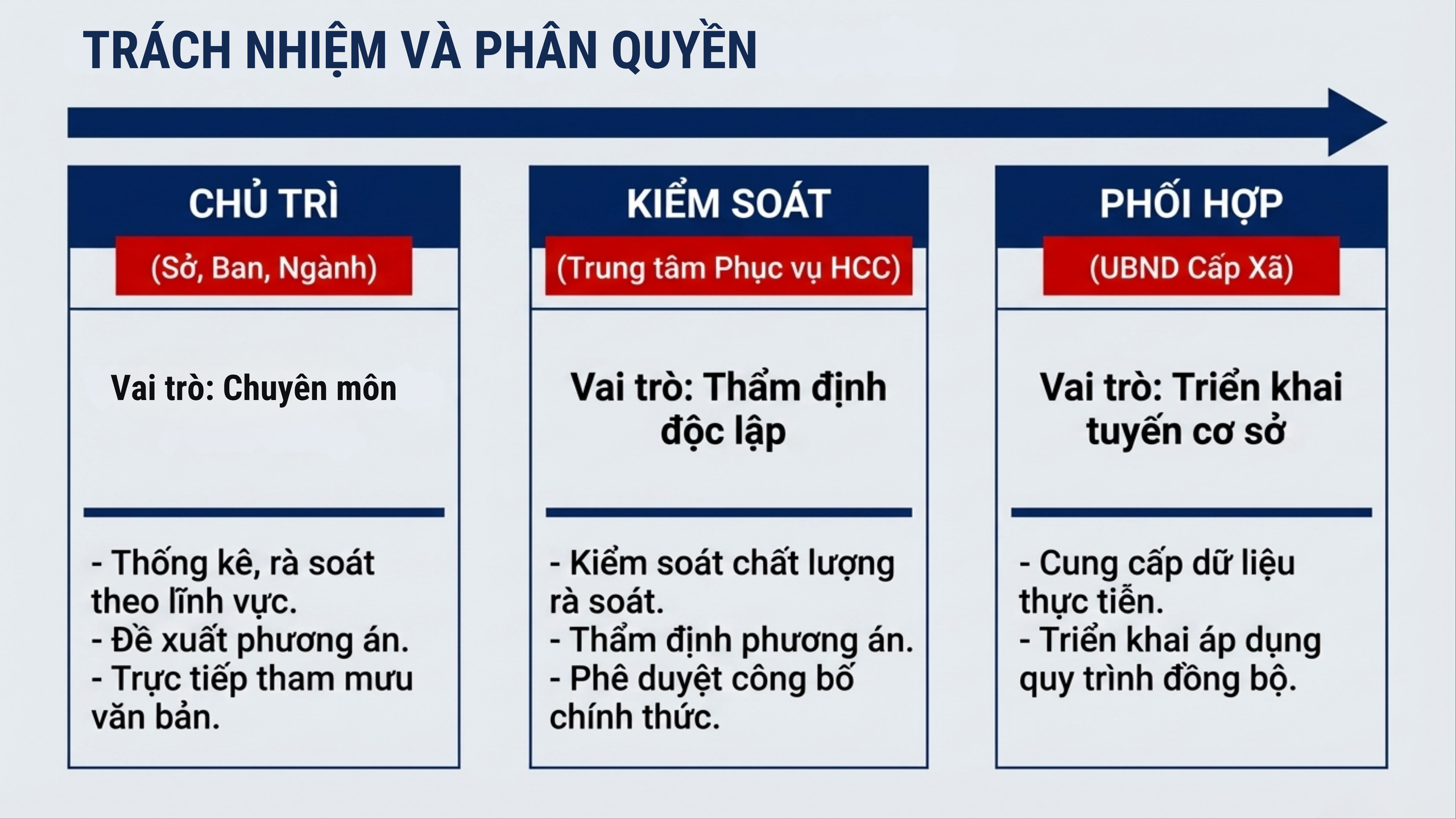 TRÁCH NHIỆM VÀ PHÂN QUYỀN

CHỦ TRÌ

(Sở, Ban, Ngành)

Vai trò: Chuyên môn

- Thống kê, rà soát theo lĩnh vực.
- Đề xuất phương án.
- Trực tiếp tham mưu văn bản.

KIỂM SOÁT

(Trung tâm Phục vụ HCC)

Vai trò: Thẩm định độc lập

- Kiểm soát chất lượng rà soát.
- Thẩm định phương án.
- Phê duyệt công bố chính thức.

PHỐI HỢP

(UBND Cấp Xã)

Vai trò: Triển khai tuyến cơ sở

- Cung cấp dữ liệu thực tiễn.
- Triển khai áp dụng quy trình đồng bộ.